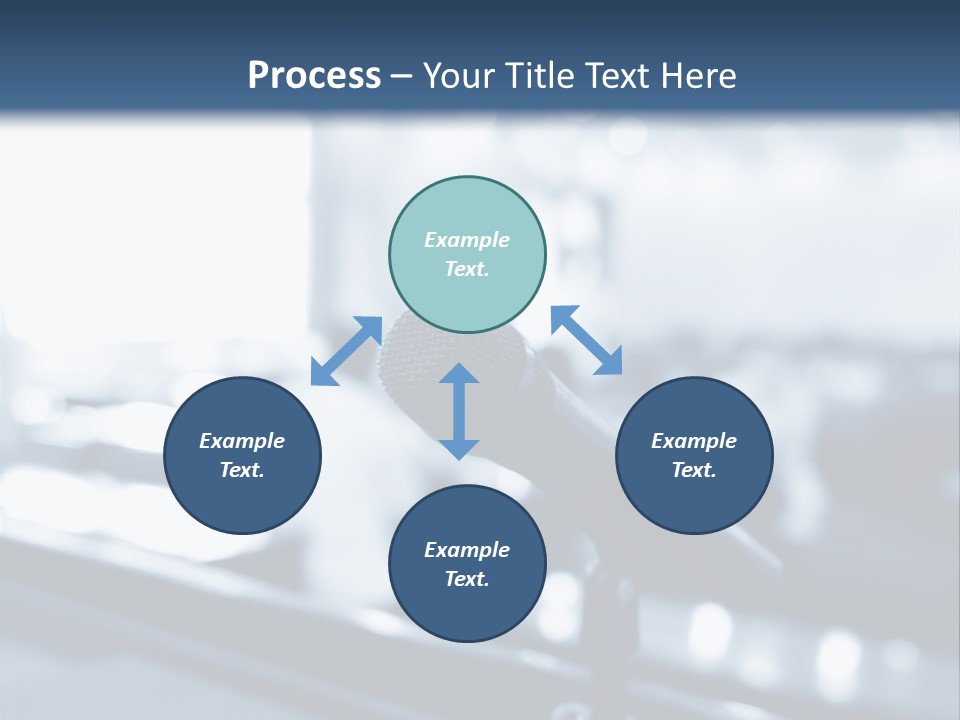 Process – Your Title Text Here

Example Text.

Example Text.

Example Text.

Example Text.